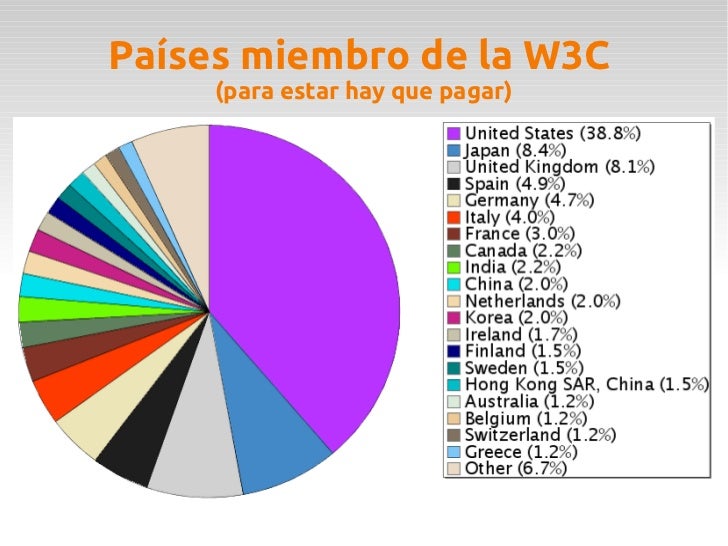 Países miembro de la W3C
(para estar hay que pagar)

United States (38.8%)
Japan (8.4%)
United Kingdom (8.1%)
Spain (4.9%)
Germany (4.7%)
Italy (4.0%)
France (3.0%)
Canada (2.2%)
India (2.2%)
China (2.0%)
Netherlands (2.0%)
Korea (2.0%)
Ireland (1.7%)
Finland (1.5%)
Sweden (1.5%)
Hong Kong SAR, China (1.5%)
Australia (1.2%)
Belgium (1.2%)
Switzerland (1.2%)
Greece (1.2%)
Other (6.7%)